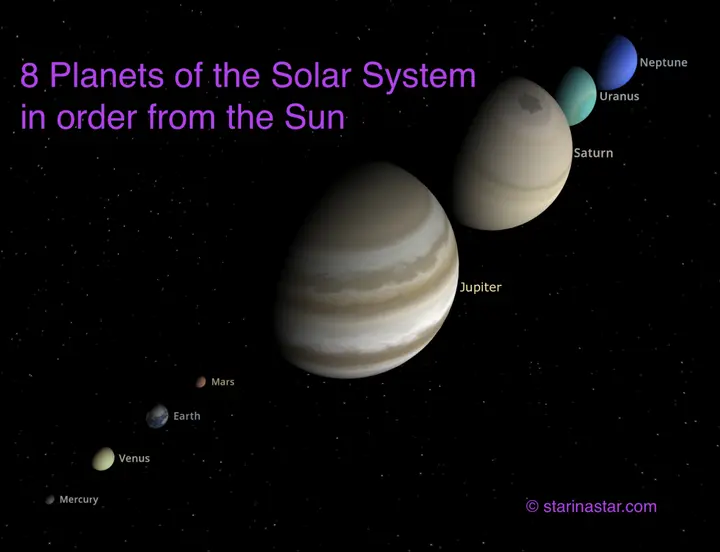 8 Planets of the Solar System in order from the Sun

Neptune

Uranus

Saturn

Jupiter

Mars

Earth

Venus

Mercury

© starinastar.com